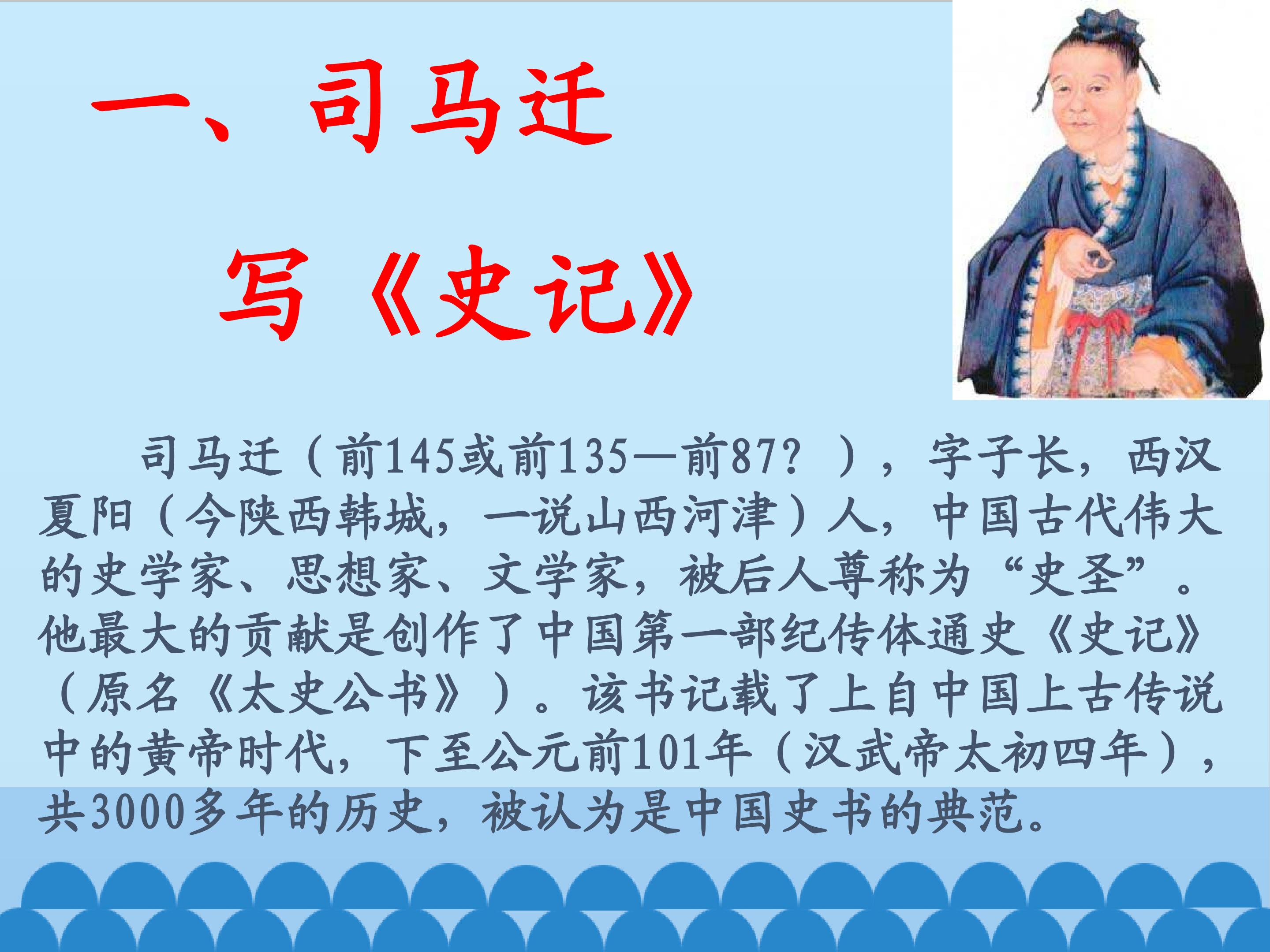 一、司马迁

写《史记》

司马迁（前145或前135—前87？），字子长，西汉夏阳（今陕西韩城，一说山西河津）人，中国古代伟大的史学家、思想家、文学家，被后人尊称为“史圣”。他最大的贡献是创作了中国第一部纪传体通史《史记》（原名《太史公书》）。该书记载了上自中国上古传说中的黄帝时代，下至公元前101年（汉武帝太初四年），共3000多年的历史，被认为是中国史书的典范。